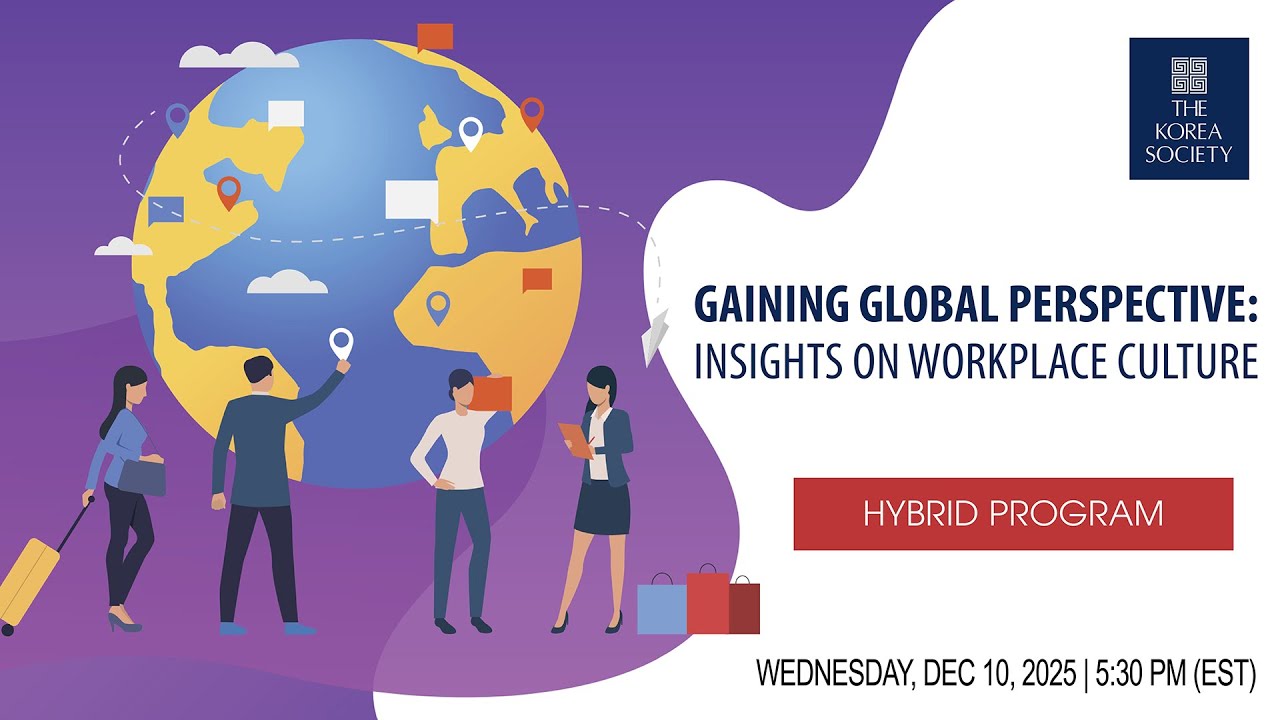 THE KOREA SOCIETY

GAINING GLOBAL PERSPECTIVE:
INSIGHTS ON WORKPLACE CULTURE

HYBRID PROGRAM

WEDNESDAY, DEC 10, 2025 | 5:30 PM (EST)